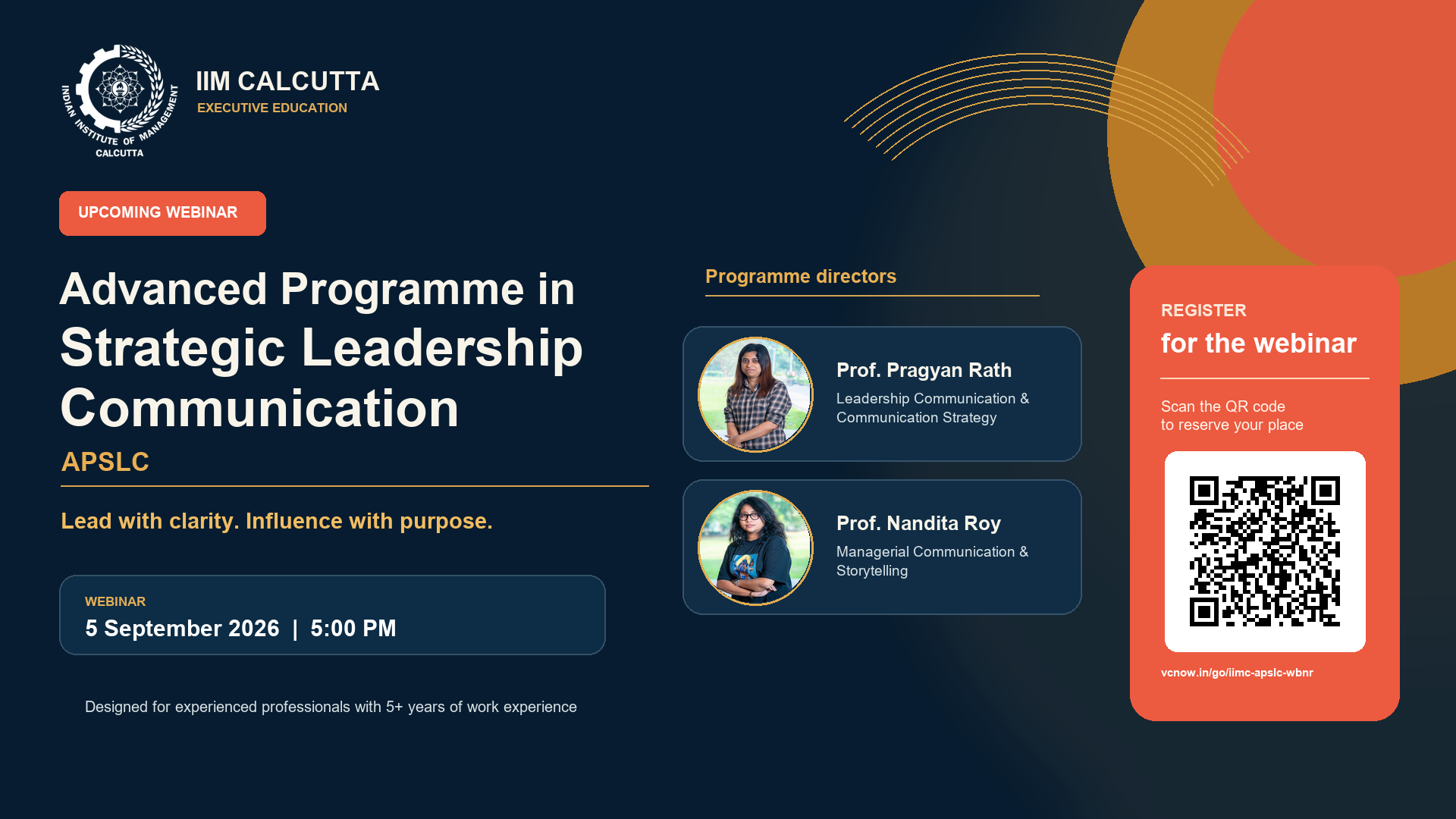 INDIAN INSTITUTE OF MANAGEMENT CALCUTTA

IIM CALCUTTA
EXECUTIVE EDUCATION

UPCOMING WEBINAR

Advanced Programme in Strategic Leadership Communication

APSLC

Lead with clarity. Influence with purpose.

WEBINAR
5 September 2026 | 5:00 PM

Designed for experienced professionals with 5+ years of work experience

Programme directors

Prof. Pragyan Rath
Leadership Communication & Communication Strategy

Prof. Nandita Roy
Managerial Communication & Storytelling

REGISTER
for the webinar

Scan the QR code to reserve your place

vcnow.in/go/iimc-apslc-wbnr